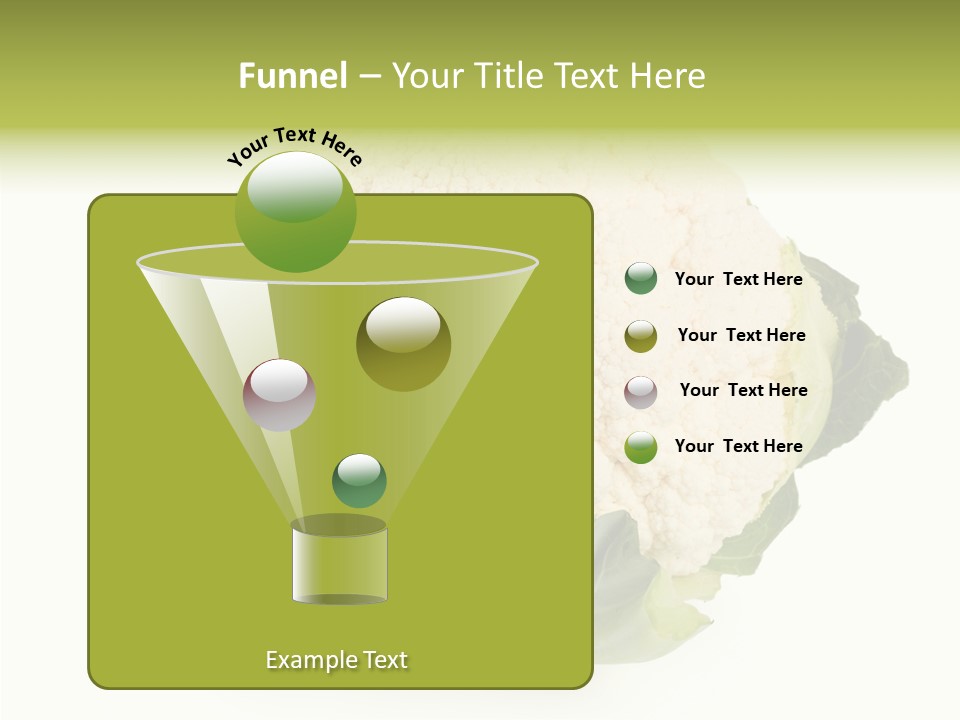 Funnel – Your Title Text Here

Your Text Here

Your Text Here

Your Text Here

Your Text Here

Your Text Here

Example Text